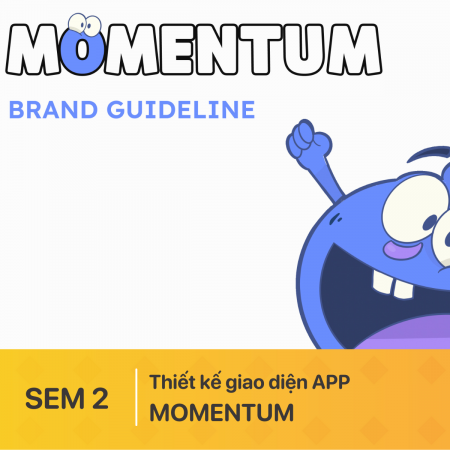 MOMENTUM

BRAND GUIDELINE

SEM 2

Thiết kế giao diện APP
MOMENTUM